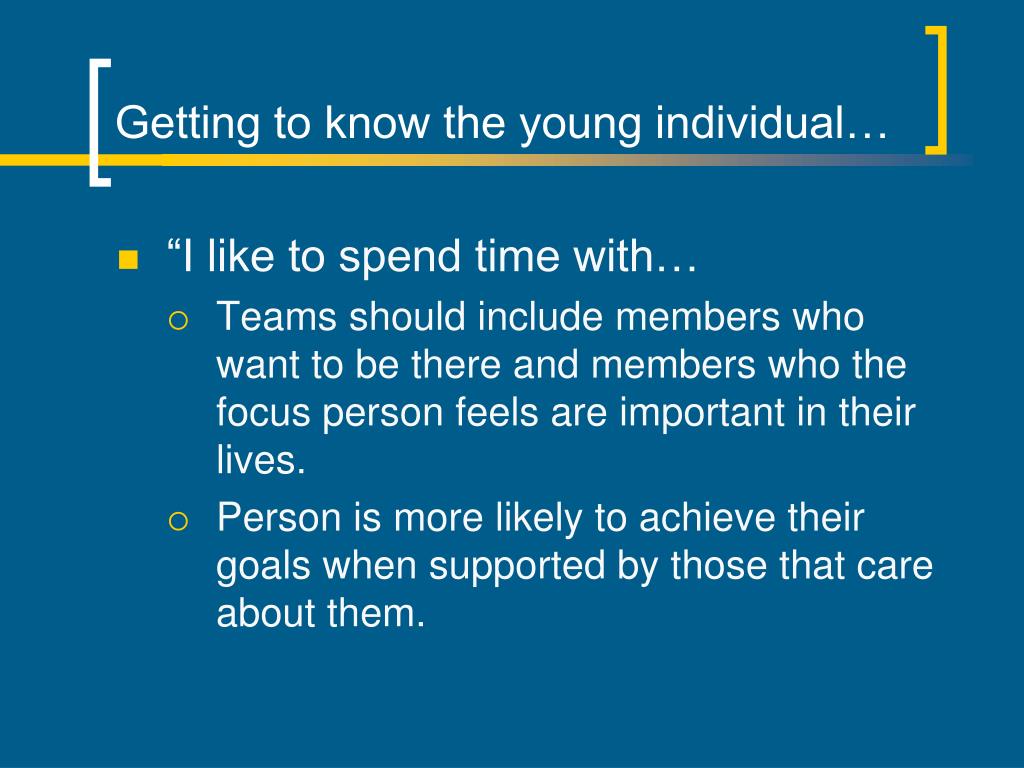 Getting to know the young individual…

“I like to spend time with…

Teams should include members who want to be there and members who the focus person feels are important in their lives.

Person is more likely to achieve their goals when supported by those that care about them.